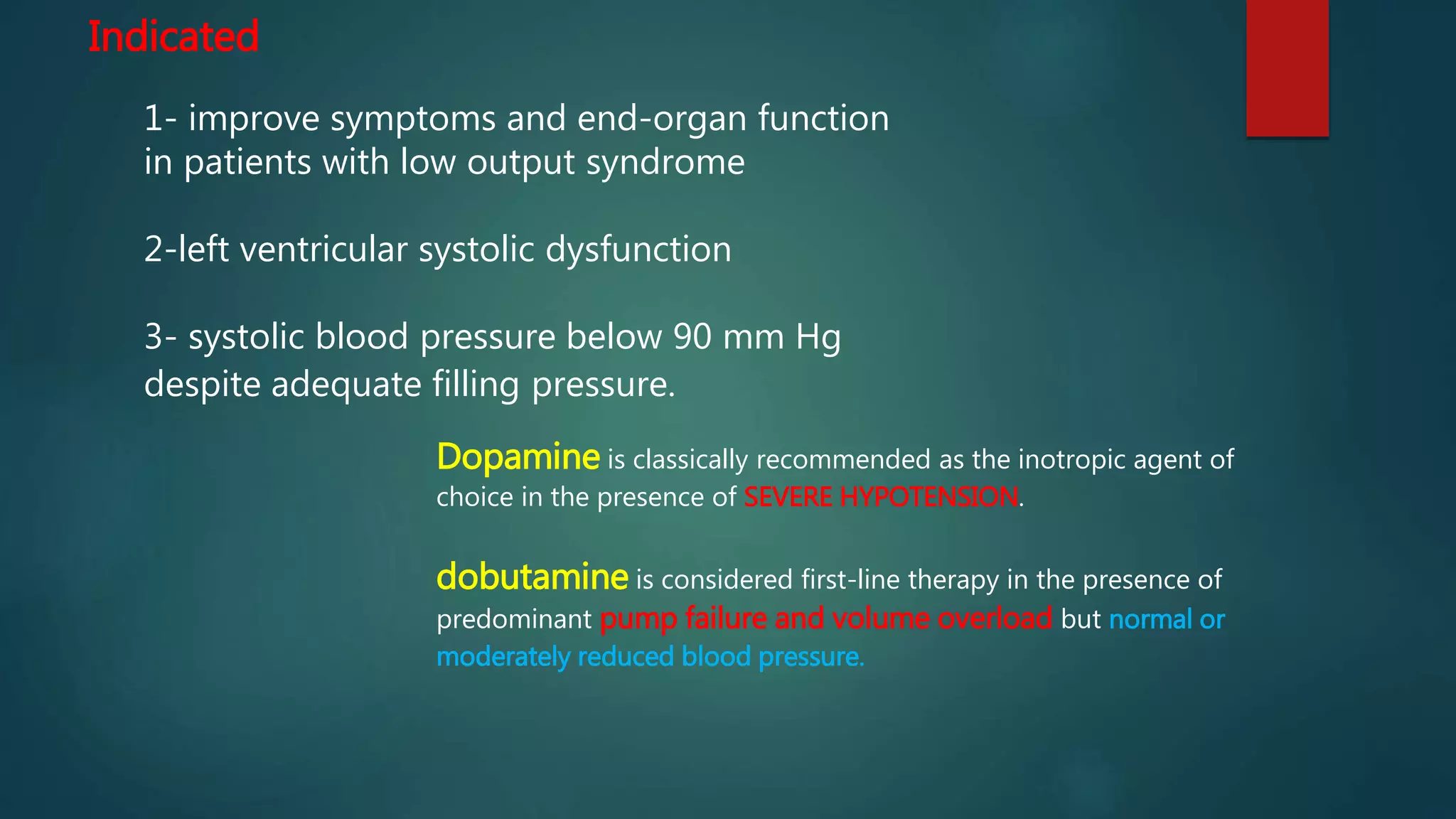 Indicated

1- improve symptoms and end-organ function in patients with low output syndrome

2-left ventricular systolic dysfunction

3- systolic blood pressure below 90 mm Hg despite adequate filling pressure.

Dopamine is classically recommended as the inotropic agent of choice in the presence of SEVERE HYPOTENSION.

dobutamine is considered first-line therapy in the presence of predominant pump failure and volume overload but normal or moderately reduced blood pressure.